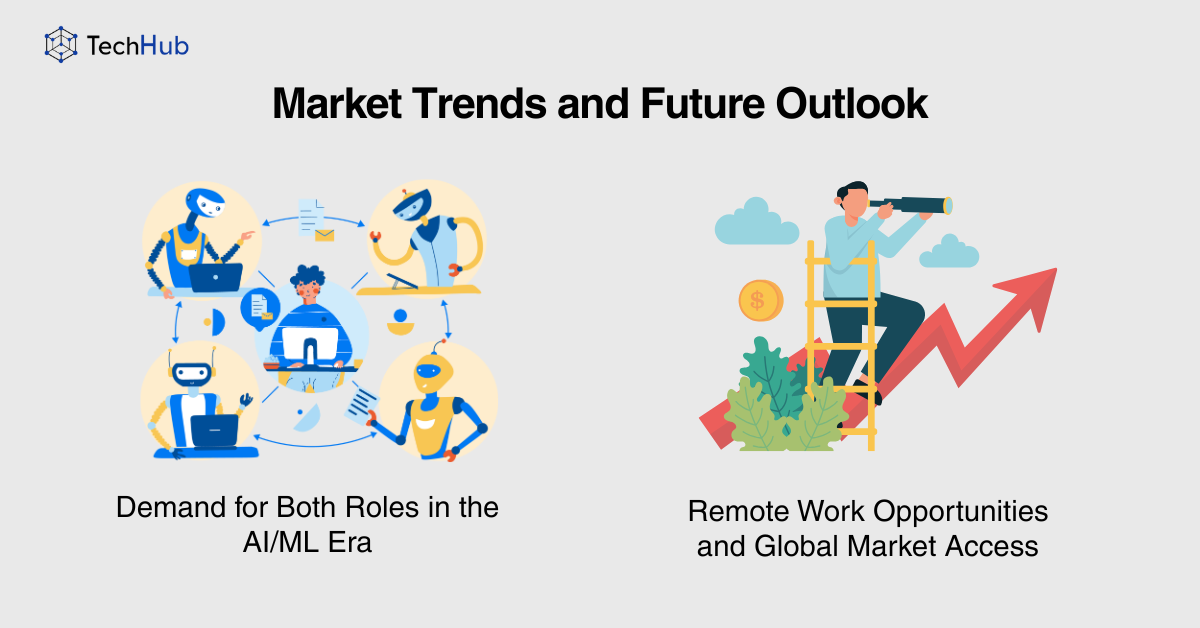 TechHub

Market Trends and Future Outlook

Demand for Both Roles in the AI/ML Era

$

Remote Work Opportunities and Global Market Access